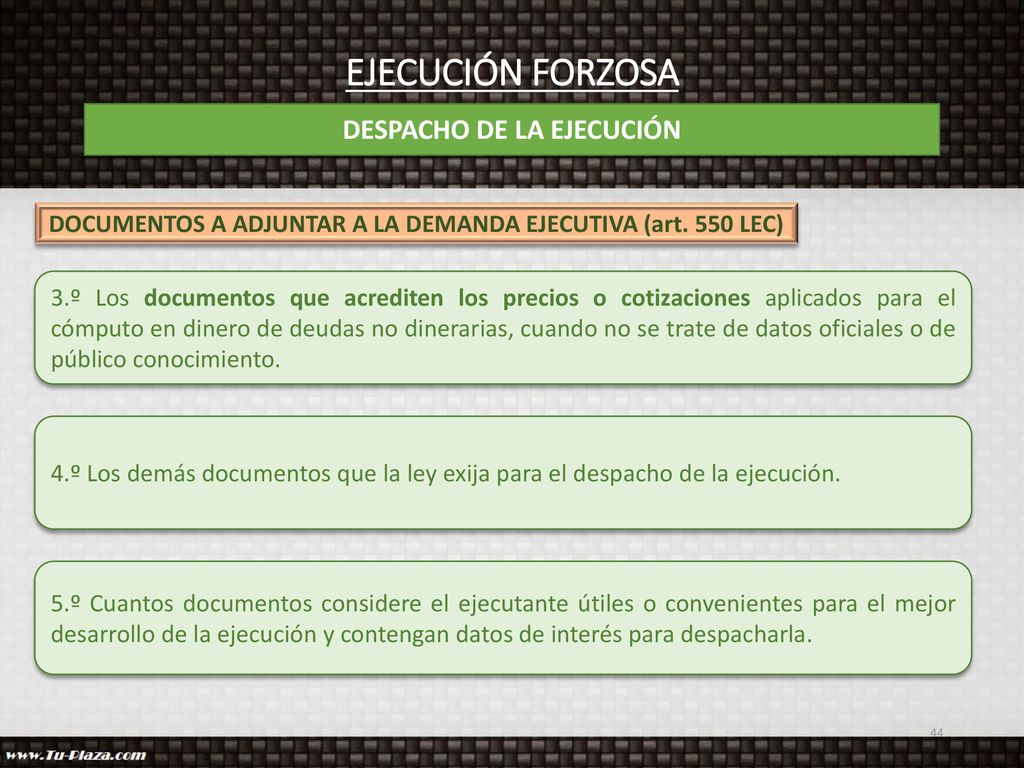 EJECUCIÓN FORZOSA

DESPACHO DE LA EJECUCIÓN

DOCUMENTOS A ADJUNTAR A LA DEMANDA EJECUTIVA (art. 550 LEC)

3.º Los documentos que acrediten los precios o cotizaciones aplicados para el cómputo en dinero de deudas no dinerarias, cuando no se trate de datos oficiales o de público conocimiento.

4.º Los demás documentos que la ley exija para el despacho de la ejecución.

5.º Cuantos documentos considere el ejecutante útiles o convenientes para el mejor desarrollo de la ejecución y contengan datos de interés para despacharla.

44

www.Tu-Plaza.com